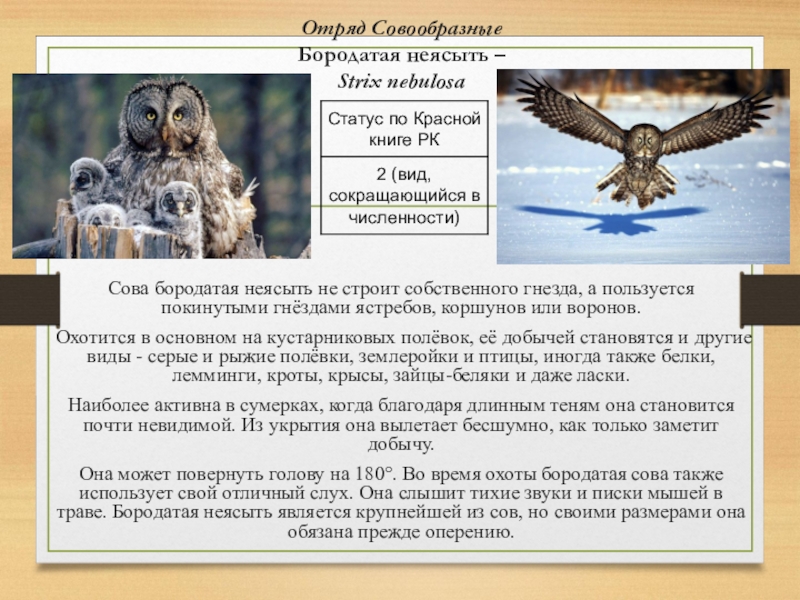 Отряд Совообразные

Бородатая неясыть –
Strix nebulosa

| Статус по Красной книге РК |
|---|
| 2 (вид, сокращающийся в численности) |

Сова бородатая неясыть не строит собственного гнезда, а пользуется покинутыми гнёздами ястребов, коршунов или воронов.

Охотится в основном на кустарниковых полёвок, её добычей становятся и другие виды - серые и рыжие полёвки, землеройки и птицы, иногда также белки, лемминги, кроты, крысы, зайцы-беляки и даже ласки.

Наиболее активна в сумерках, когда благодаря длинным теням она становится почти невидимой. Из укрытия она вылетает бесшумно, как только заметит добычу.

Она может повернуть голову на 180°. Во время охоты бородатая сова также использует свой отличный слух. Она слышит тихие звуки и писки мышей в траве. Бородатая неясыть является крупнейшей из сов, но своими размерами она обязана прежде оперению.